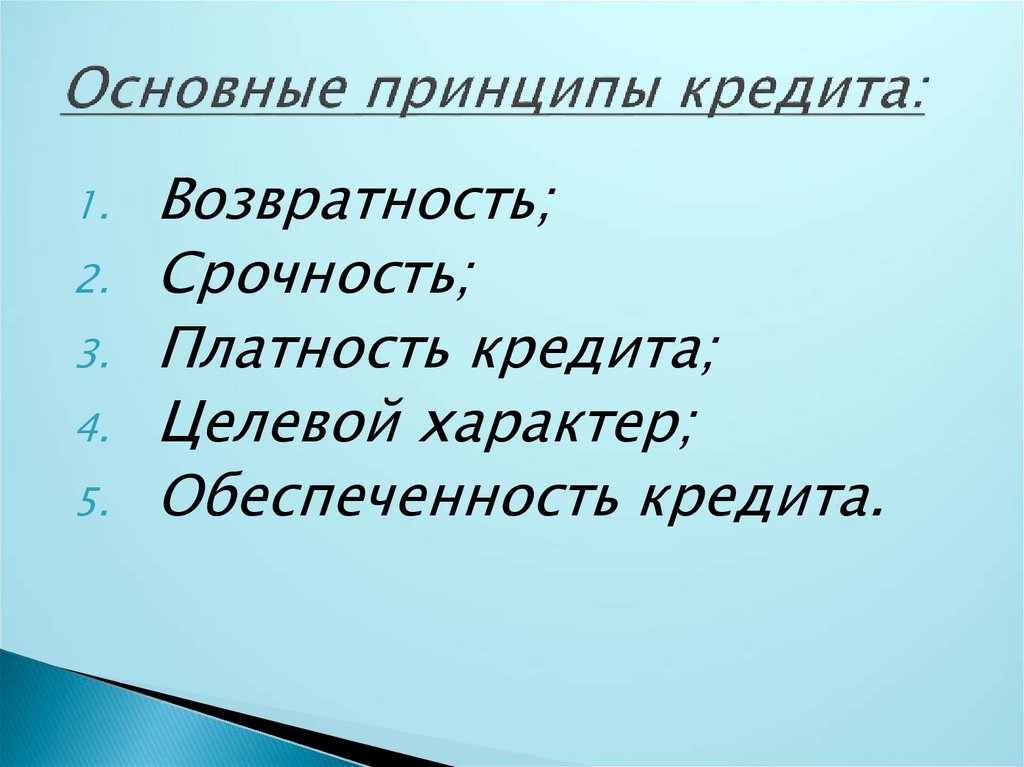 Основные принципы кредита:

1. Возвратность;
2. Срочность;
3. Платность кредита;
4. Целевой характер;
5. Обеспеченность кредита.